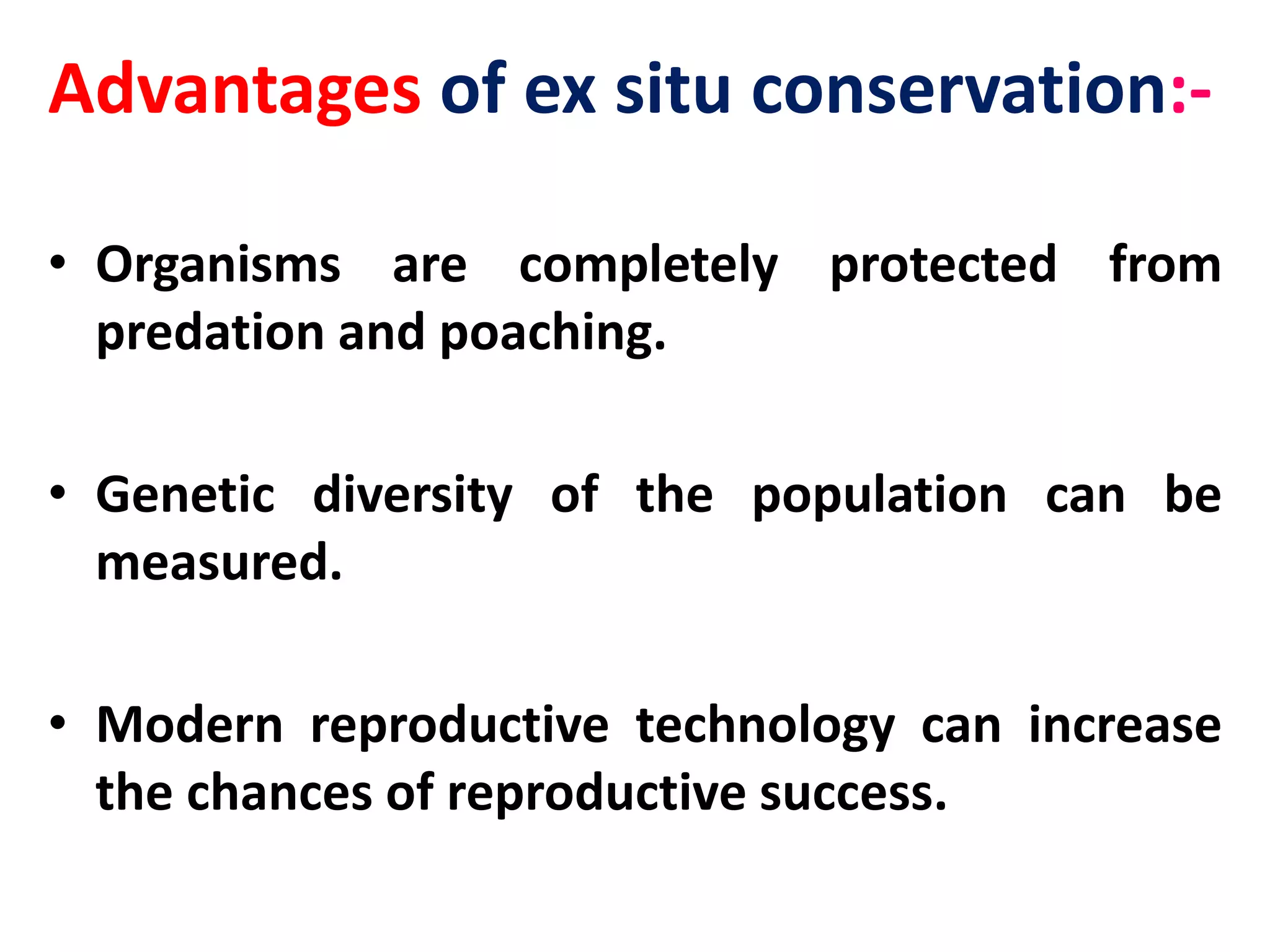 Advantages of ex situ conservation:-

• Organisms are completely protected from predation and poaching.

• Genetic diversity of the population can be measured.

• Modern reproductive technology can increase the chances of reproductive success.